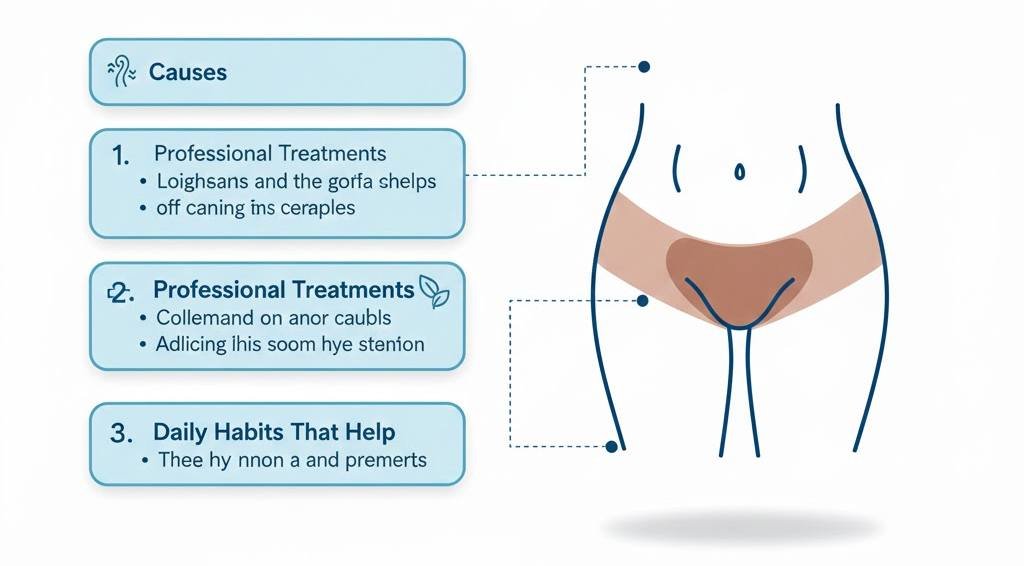 Causes

1. Professional Treatments
• Loighsans and the gorfa shelps
• off caning ins ceraples

2. Professional Treatments
• Collemand on anor caubls
• Adlicing ihis soom hye stenion

3. Daily Habits That Help
• Thee hy nnon a and premerts